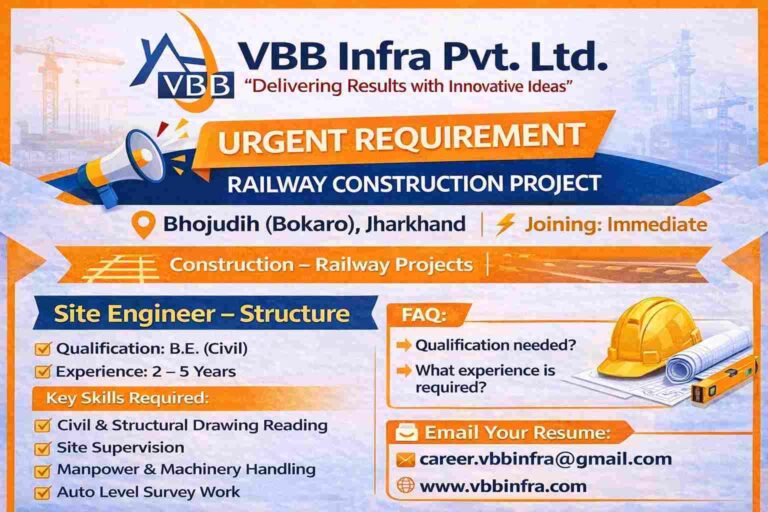 VBB

VBB Infra Pvt. Ltd.
"Delivering Results with Innovative Ideas"

URGENT REQUIREMENT
RAILWAY CONSTRUCTION PROJECT

Bhojudih (Bokaro), Jharkhand | Joining: Immediate

Construction – Railway Projects

Site Engineer – Structure
Qualification: B.E. (Civil)
Experience: 2 – 5 Years

Key Skills Required:
Civil & Structural Drawing Reading
Site Supervision
Manpower & Machinery Handling
Auto Level Survey Work

FAQ:
Qualification needed?
What experience is required?

Email Your Resume:
career.vbbinfra@gmail.com
www.vbbinfra.com